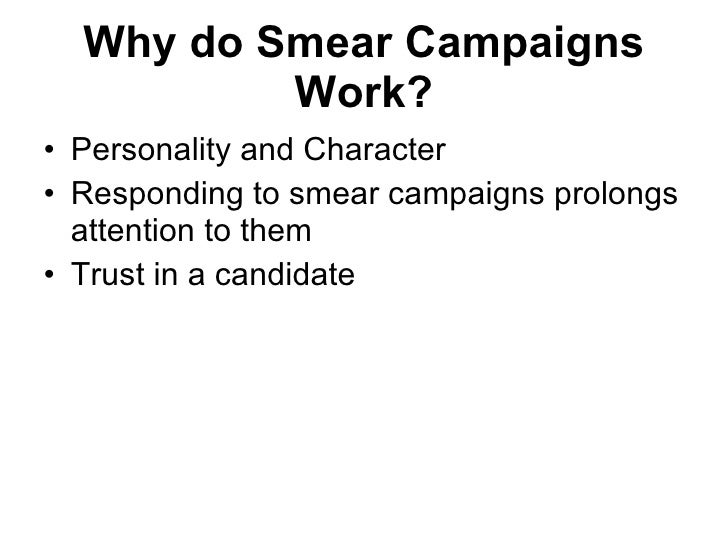 Why do Smear Campaigns Work?

• Personality and Character
• Responding to smear campaigns prolongs attention to them
• Trust in a candidate